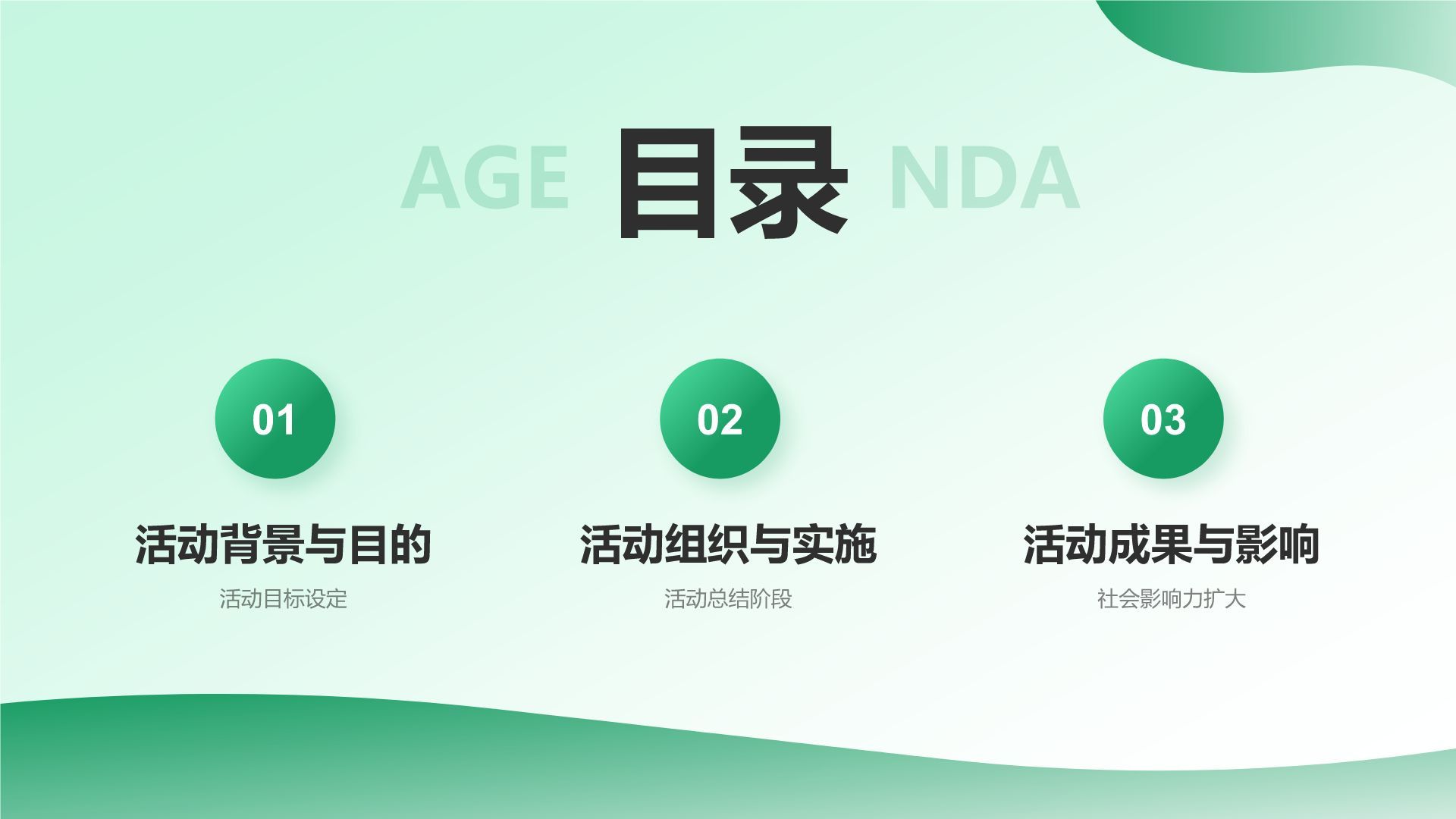 AGE 目录 NDA

01

活动背景与目的

活动目标设定

02

活动组织与实施

活动总结阶段

03

活动成果与影响

社会影响力扩大